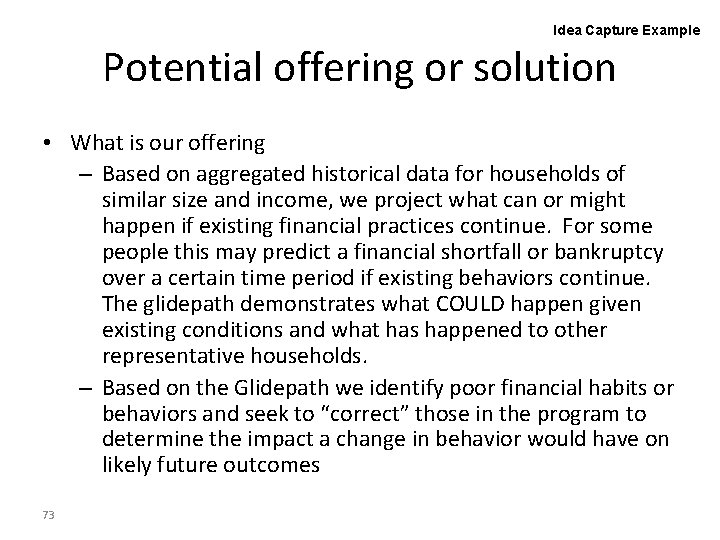 Idea Capture Example

Potential offering or solution

• What is our offering
– Based on aggregated historical data for households of similar size and income, we project what can or might happen if existing financial practices continue. For some people this may predict a financial shortfall or bankruptcy over a certain time period if existing behaviors continue. The glidepath demonstrates what COULD happen given existing conditions and what has happened to other representative households.
– Based on the Glidepath we identify poor financial habits or behaviors and seek to "correct" those in the program to determine the impact a change in behavior would have on likely future outcomes

73